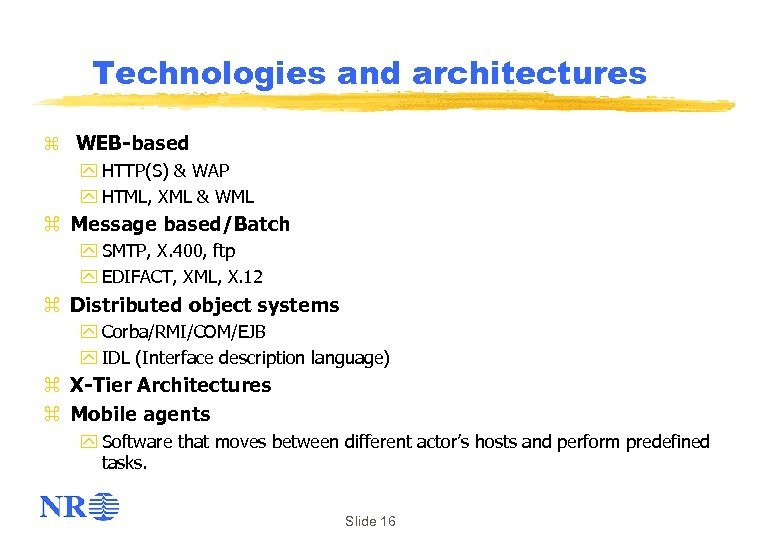 Technologies and architectures

WEB-based
HTTP(S) & WAP
HTML, XML & WML
Message based/Batch
SMTP, X.400, ftp
EDIFACT, XML, X.12
Distributed object systems
Corba/RMI/COM/EJB
IDL (Interface description language)
X-Tier Architectures
Mobile agents
Software that moves between different actor's hosts and perform predefined tasks.

NR

Slide 16